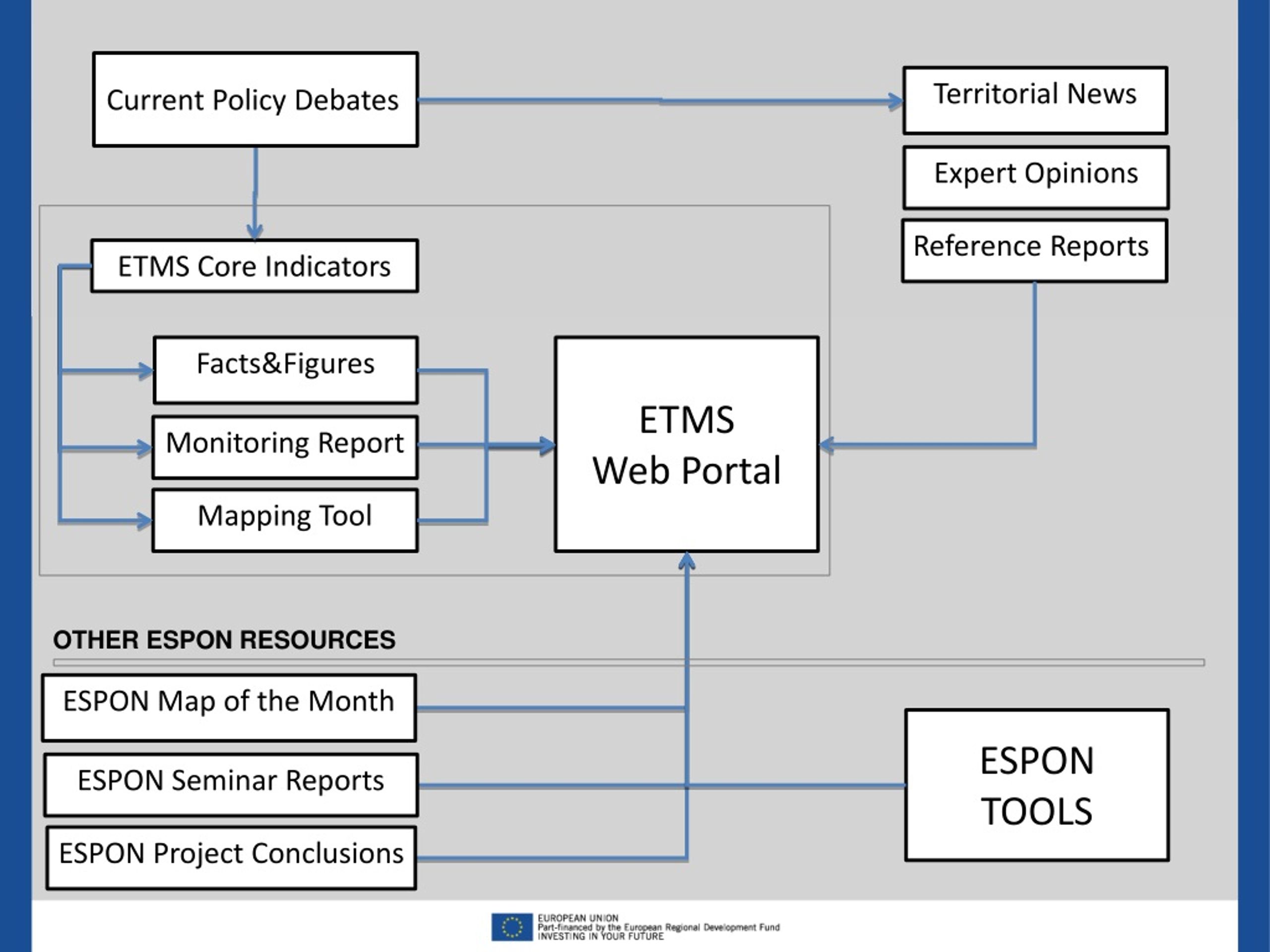 Current Policy Debates

Territorial News

Expert Opinions

Reference Reports

ETMS Core Indicators

Facts&Figures

Monitoring Report

Mapping Tool

ETMS Web Portal

OTHER ESPON RESOURCES

ESPON Map of the Month

ESPON Seminar Reports

ESPON Project Conclusions

ESPON TOOLS

EUROPEAN UNION
Part-financed by the European Regional Development Fund
INVESTING IN YOUR FUTURE